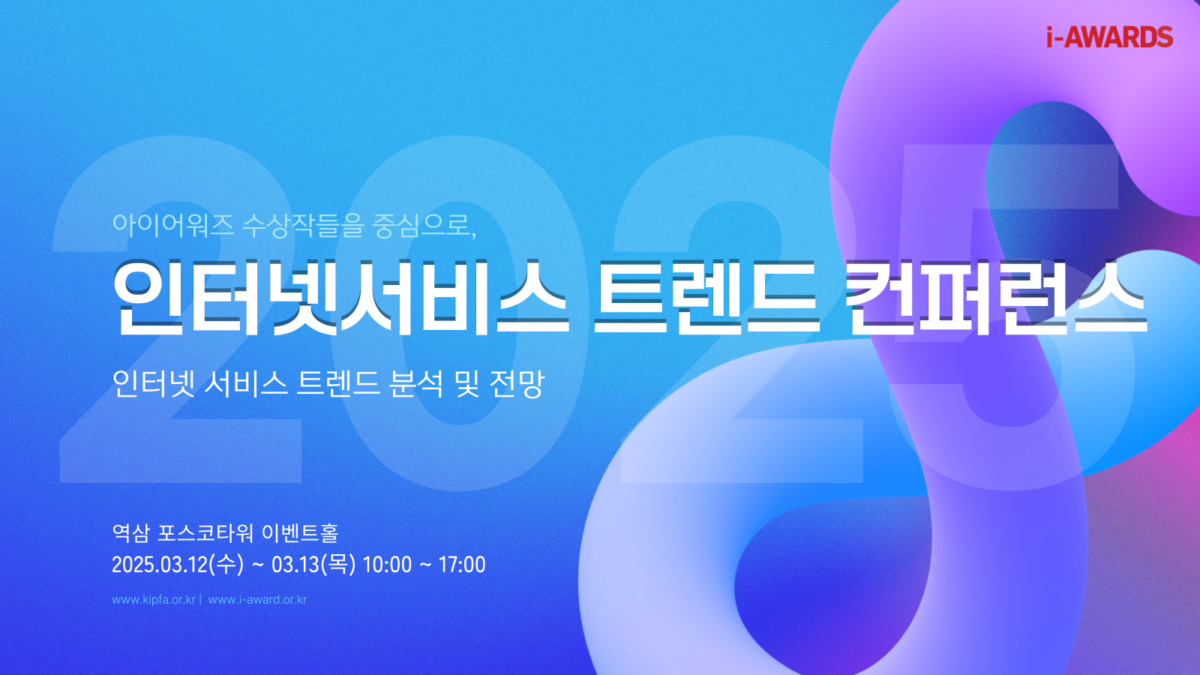 i-AWARDS

2025

아이어워즈 수상작들을 중심으로,

인터넷서비스 트렌드 컨퍼런스

인터넷 서비스 트렌드 분석 및 전망

역삼 포스코타워 이벤트홀

2025.03.12(수) ~ 03.13(목) 10:00 ~ 17:00

www.kipfa.or.kr | www.i-award.or.kr